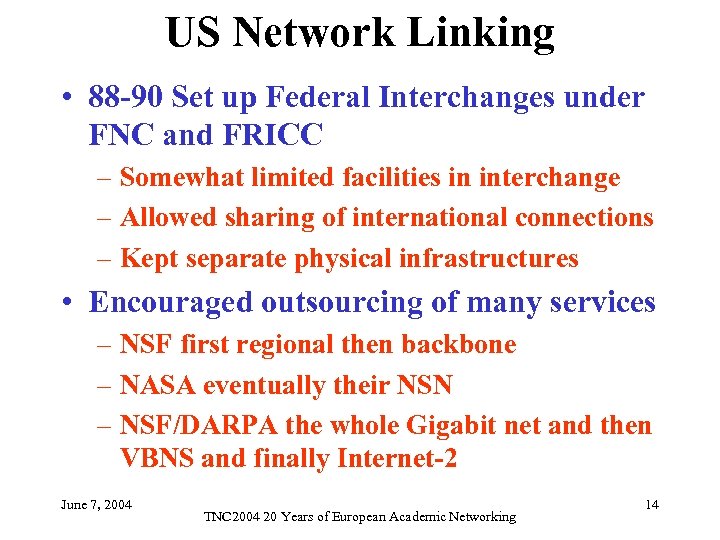 US Network Linking

• 88-90 Set up Federal Interchanges under FNC and FRICC
– Somewhat limited facilities in interchange
– Allowed sharing of international connections
– Kept separate physical infrastructures
• Encouraged outsourcing of many services
– NSF first regional then backbone
– NASA eventually their NSN
– NSF/DARPA the whole Gigabit net and then VBNS and finally Internet-2

June 7, 2004
TNC2004 20 Years of European Academic Networking
14